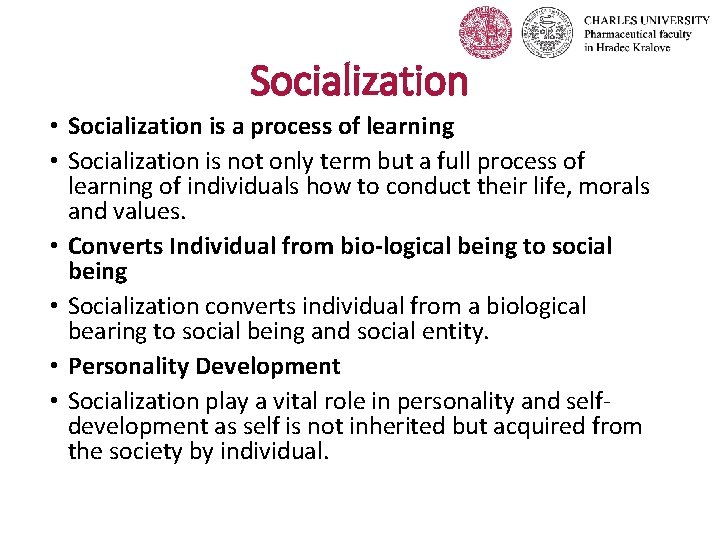 CHARLES UNIVERSITY
Pharmaceutical faculty
in Hradec Kralove

Socialization

• Socialization is a process of learning
• Socialization is not only term but a full process of learning of individuals how to conduct their life, morals and values.
• Converts Individual from bio-logical being to social being
• Socialization converts individual from a biological bearing to social being and social entity.
• Personality Development
• Socialization play a vital role in personality and self-development as self is not inherited but acquired from the society by individual.